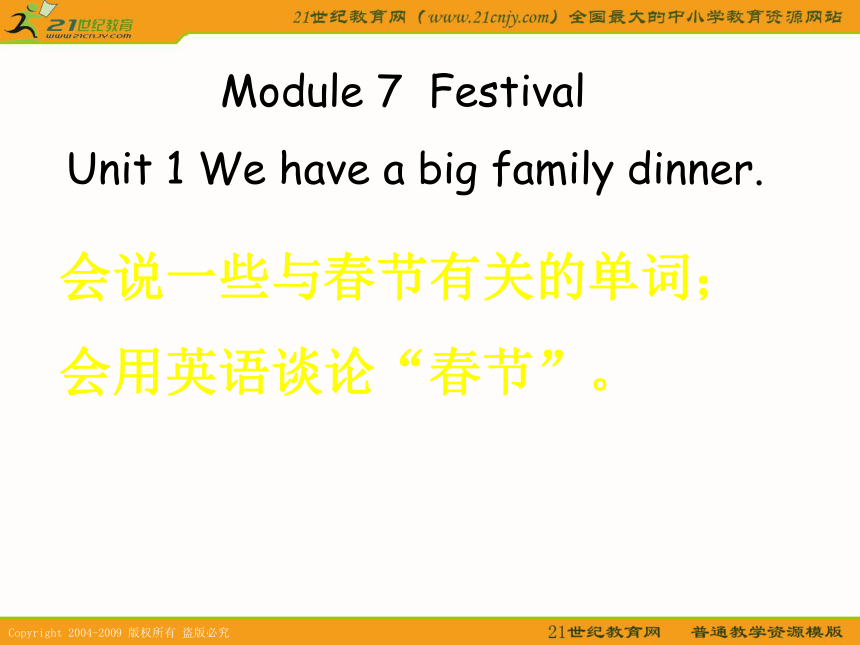 21世纪教育
www.21cnjy.com

21世纪教育网（www.21cnjy.com）全国最大的中小学教育资源网站

Module 7 Festival

Unit 1 We have a big family dinner.

会说一些与春节有关的单词；

会用英语谈论“春节”。

Copyright 2004-2009 版权所有 盗版必究

21世纪教育网 普通教学资源模版